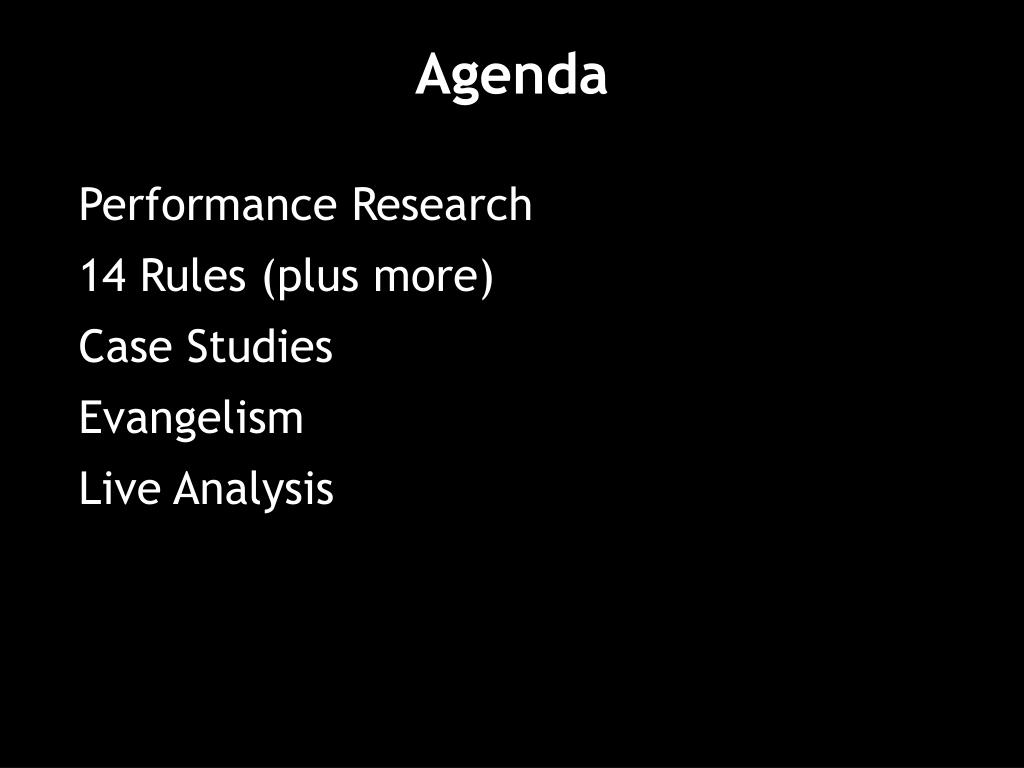 Agenda

Performance Research
14 Rules (plus more)
Case Studies
Evangelism
Live Analysis